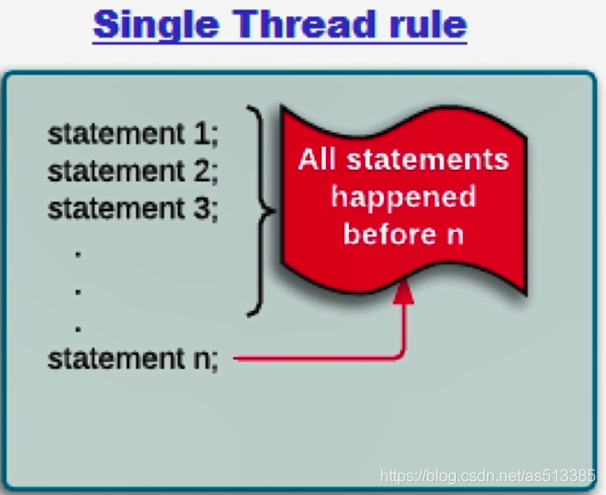 Single Thread rule

statement 1;
statement 2;
statement 3;
.
.
.
statement n;

All statements happened before n

https://blog.csdn.net/as513385